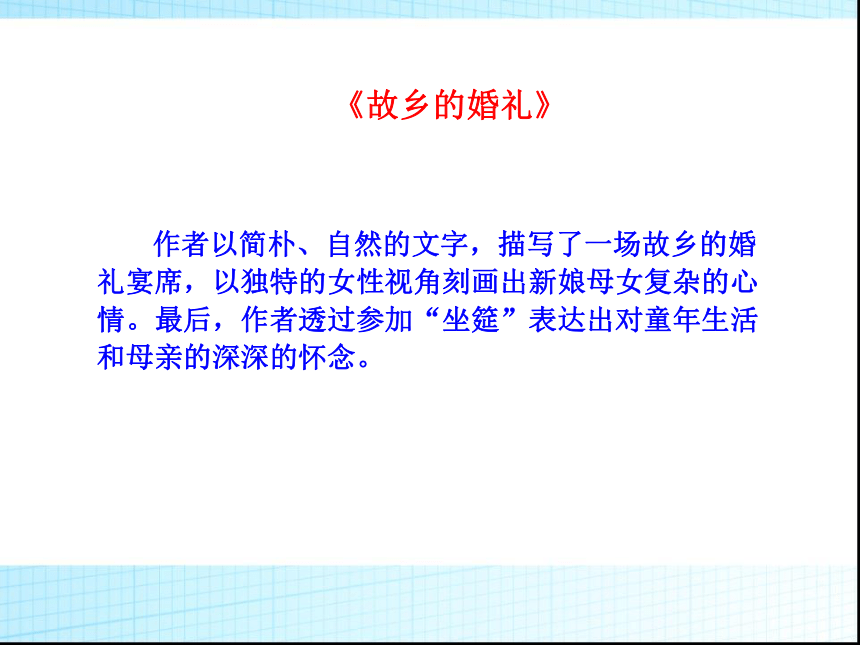 《故乡的婚礼》

作者以简朴、自然的文字，描写了一场故乡的婚礼宴席，以独特的女性视角刻画出新娘母女复杂的心情。最后，作者透过参加“坐筵”表达出对童年生活和母亲的深深的怀念。